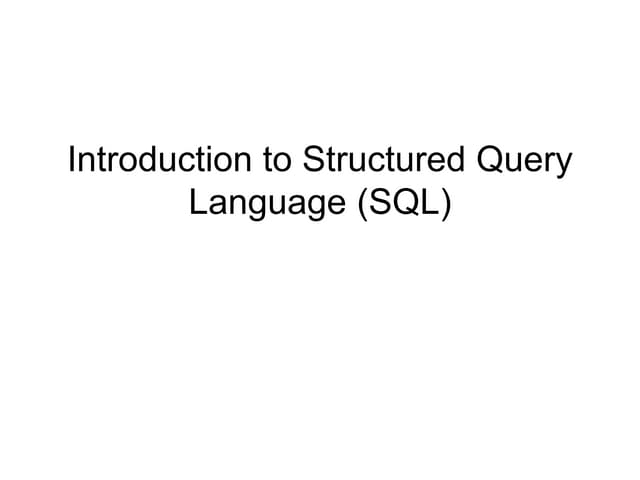 Introduction to Structured Query Language (SQL)